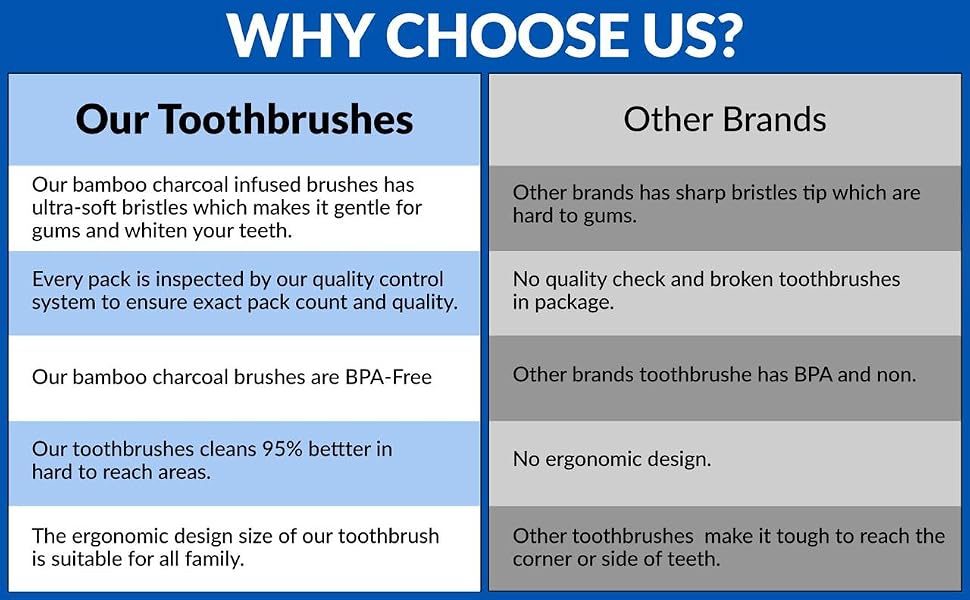 WHY CHOOSE US?

| Our Toothbrushes | Other Brands |
|---|---|
| Our bamboo charcoal infused brushes has ultra-soft bristles which makes it gentle for gums and whiten your teeth. | Other brands has sharp bristles tip which are hard to gums. |
| Every pack is inspected by our quality control system to ensure exact pack count and quality. | No quality check and broken toothbrushes in package. |
| Our bamboo charcoal brushes are BPA-Free | Other brands toothbrushe has BPA and non. |
| Our toothbrushes cleans 95% bettter in hard to reach areas. | No ergonomic design. |
| The ergonomic design size of our toothbrush is suitable for all family. | Other toothbrushes make it tough to reach the corner or side of teeth. |